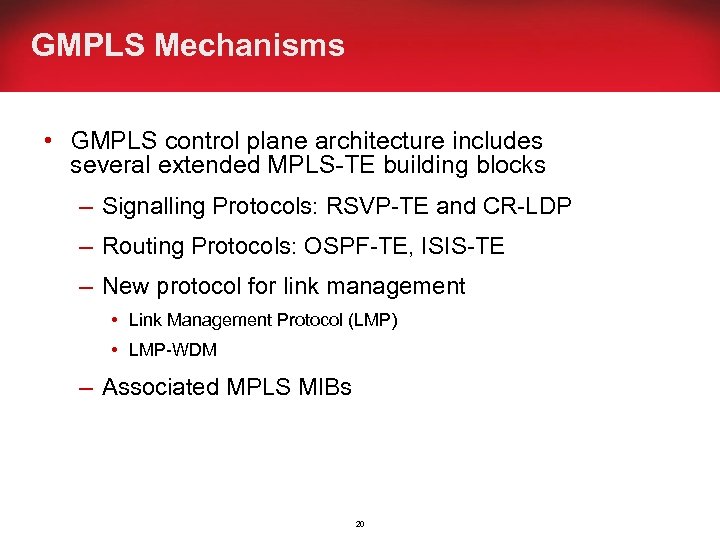 GMPLS Mechanisms

• GMPLS control plane architecture includes several extended MPLS-TE building blocks

– Signalling Protocols: RSVP-TE and CR-LDP

– Routing Protocols: OSPF-TE, ISIS-TE

– New protocol for link management

• Link Management Protocol (LMP)

• LMP-WDM

– Associated MPLS MIBs

20